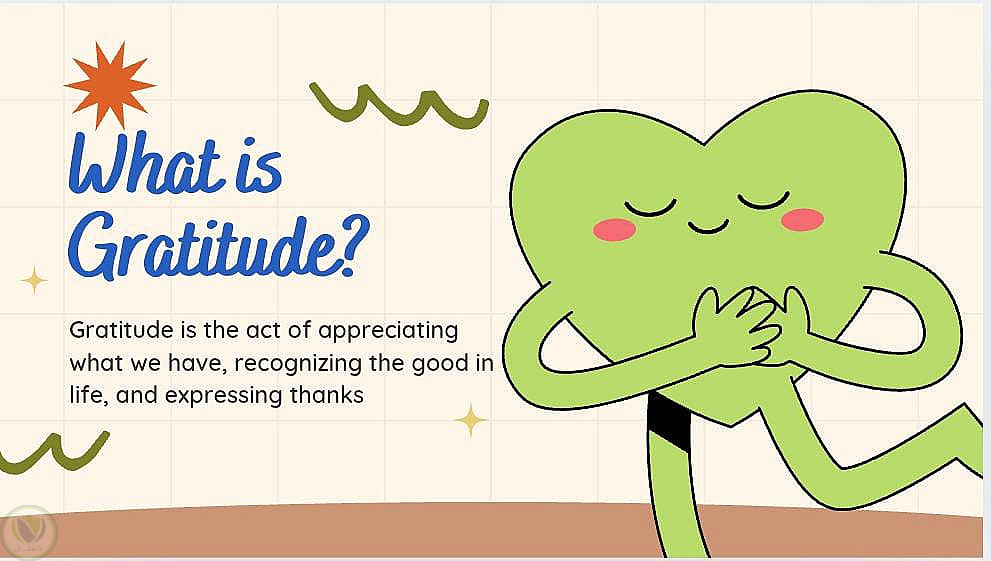 What is Gratitude?

Gratitude is the act of appreciating what we have, recognizing the good in life, and expressing thanks